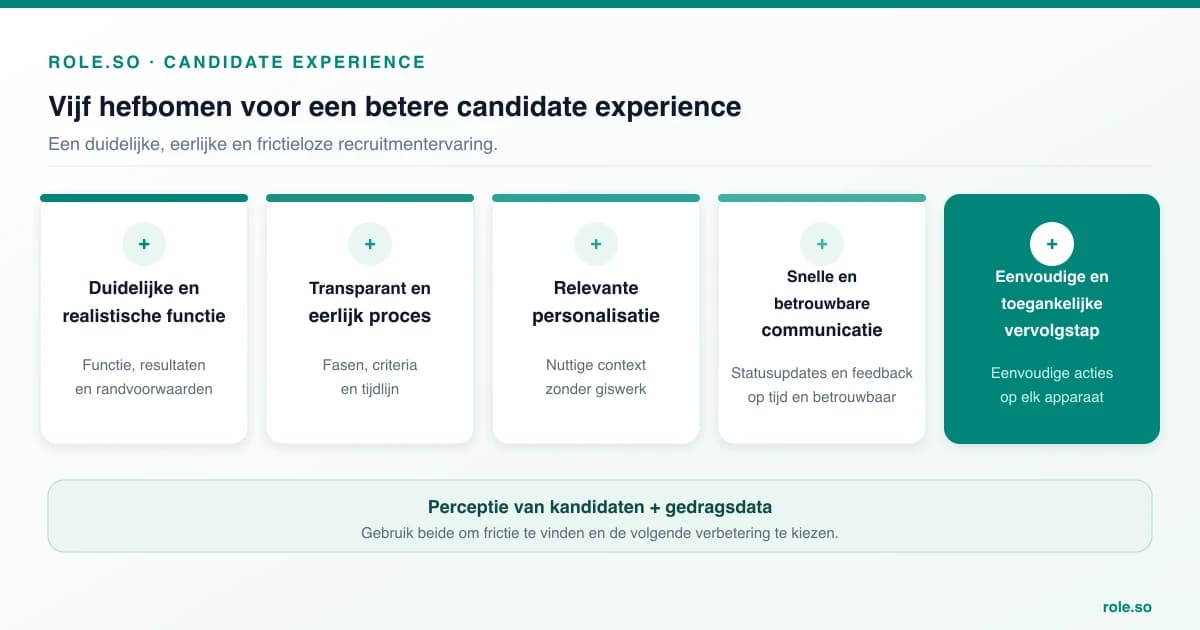 ROLE.SO · CANDIDATE EXPERIENCE

Vijf hefbomen voor een betere candidate experience

Een duidelijke, eerlijke en frictieloze recruitmentervaring.

+

Duidelijke en realistische functie

Functie, resultaten en randvoorwaarden

+

Transparant en eerlijk proces

Fasen, criteria en tijdlijn

+

Relevante personalisatie

Nuttige context zonder giswerk

+

Snelle en betrouwbare communicatie

Statusupdates en feedback op tijd en betrouwbaar

+

Eenvoudige en toegankelijke vervolgstap

Eenvoudige acties op elk apparaat

Perceptie van kandidaten + gedragsdata

Gebruik beide om frictie te vinden en de volgende verbetering te kiezen.

role.so